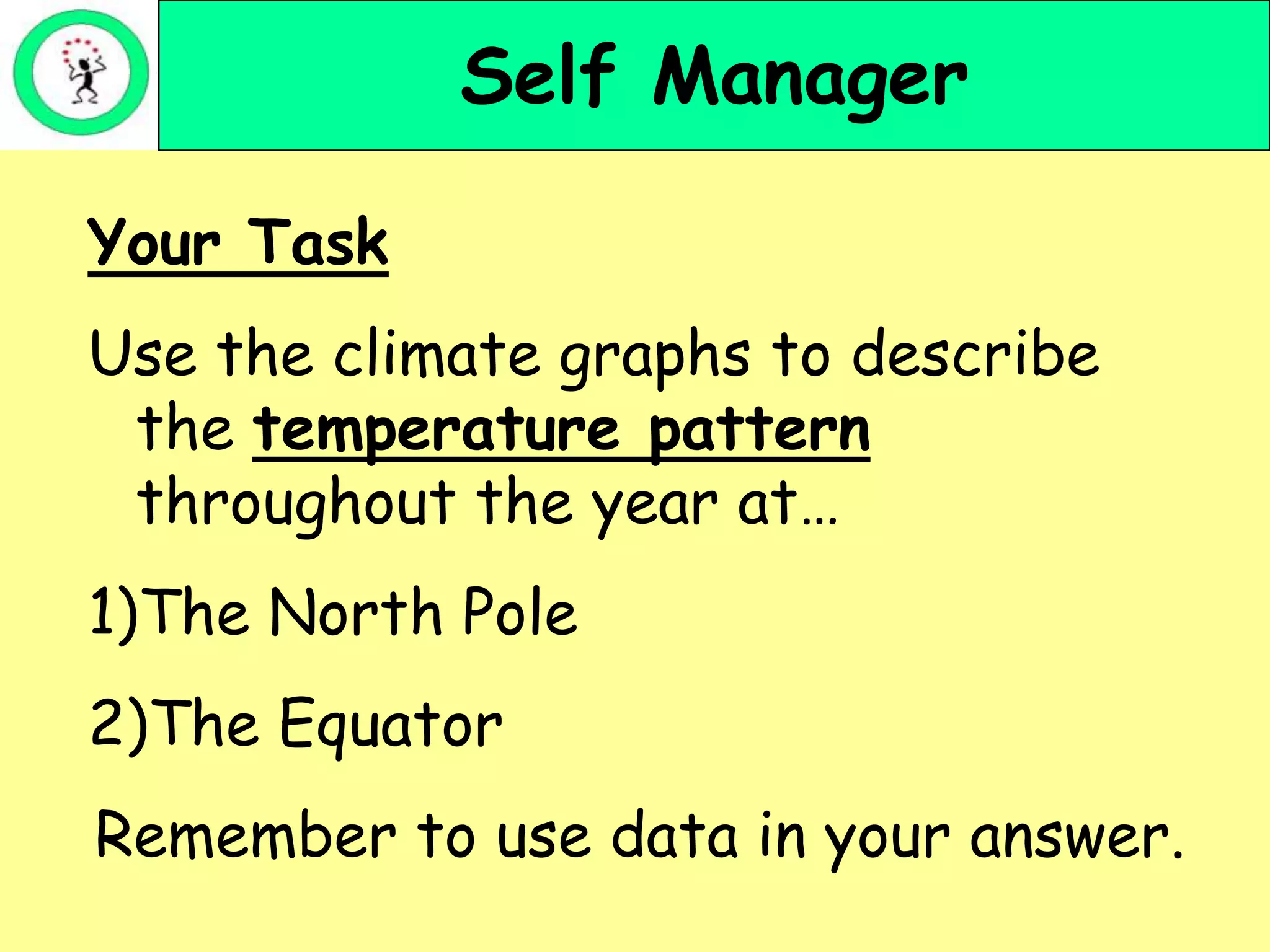 Self Manager

Your Task

Use the climate graphs to describe the temperature pattern throughout the year at…

1)The North Pole

2)The Equator

Remember to use data in your answer.